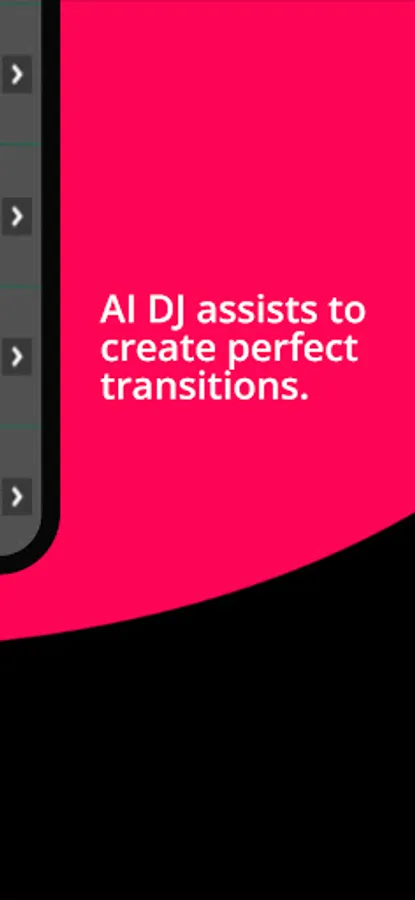 AI DJ assists to create perfect transitions.